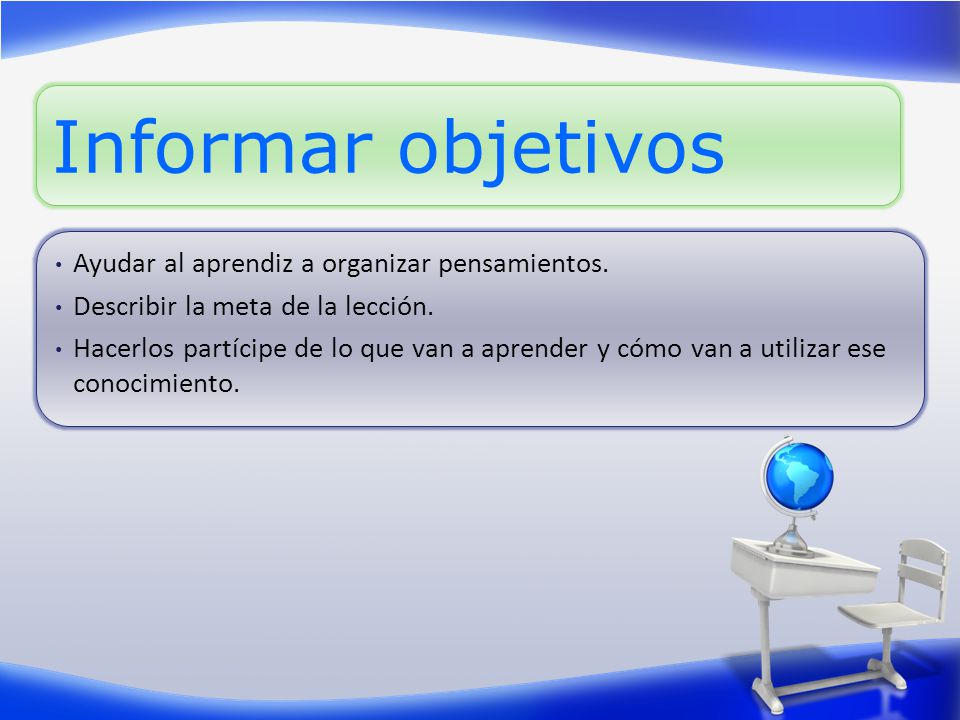 Informar objetivos

• Ayudar al aprendiz a organizar pensamientos.
• Describir la meta de la lección.
• Hacerlos partícipe de lo que van a aprender y cómo van a utilizar ese conocimiento.